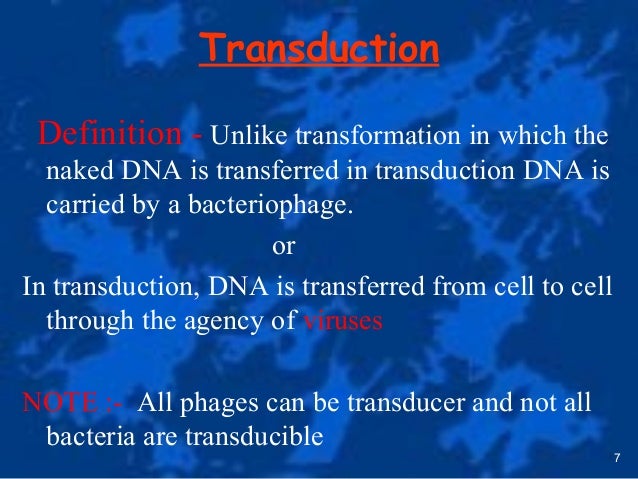 Transduction

Definition - Unlike transformation in which the naked DNA is transferred in transduction DNA is carried by a bacteriophage.

or

In transduction, DNA is transferred from cell to cell through the agency of viruses

NOTE :- All phages can be transducer and not all bacteria are transducible

7